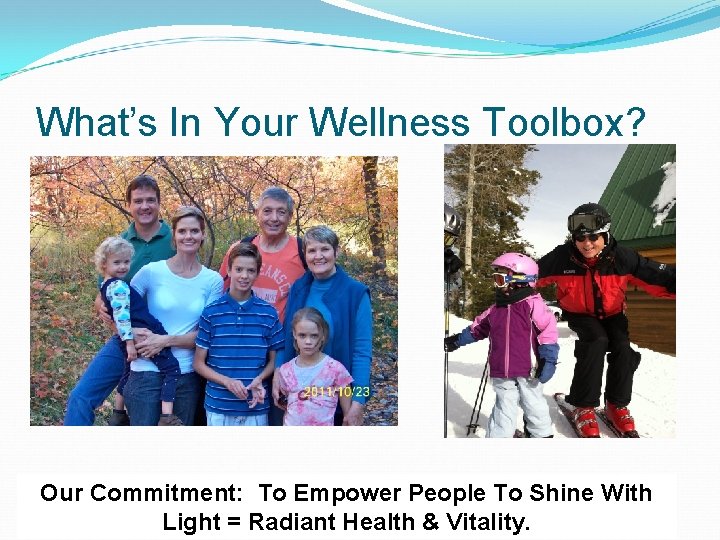 What's In Your Wellness Toolbox?

2011/10/23

Our Commitment: To Empower People To Shine With Light = Radiant Health & Vitality.